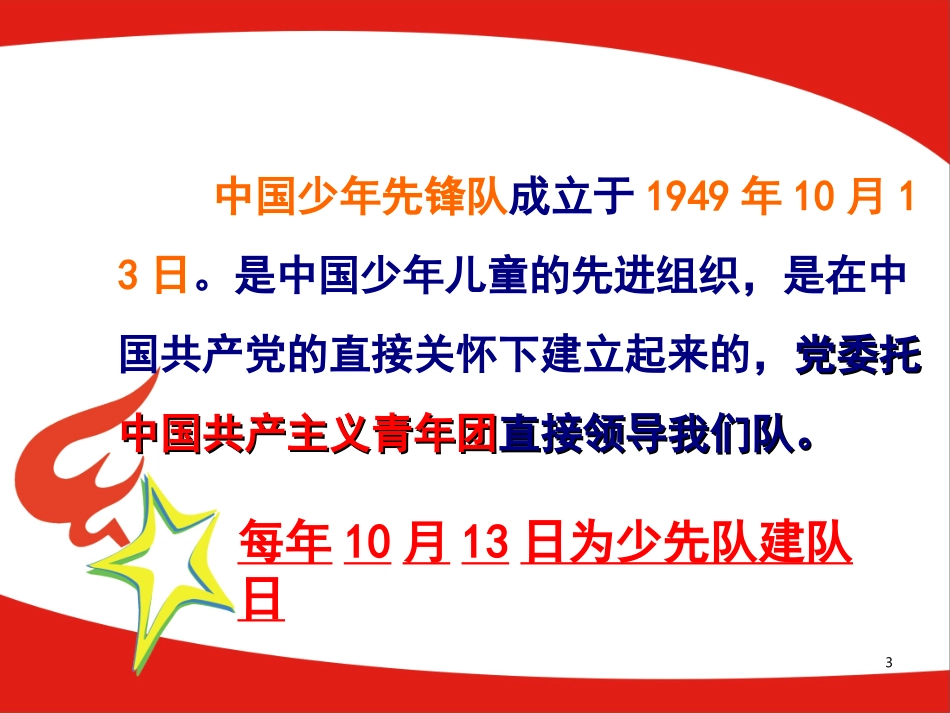 中国少年先锋队成立于 1949 年 10 月 13 日。是中国少年儿童的先进组织，是在中国共产党的直接关怀下建立起来的，党委托中国共产主义青年团直接领导我们队。

每年 10 月 13 日为少先队建队日

3